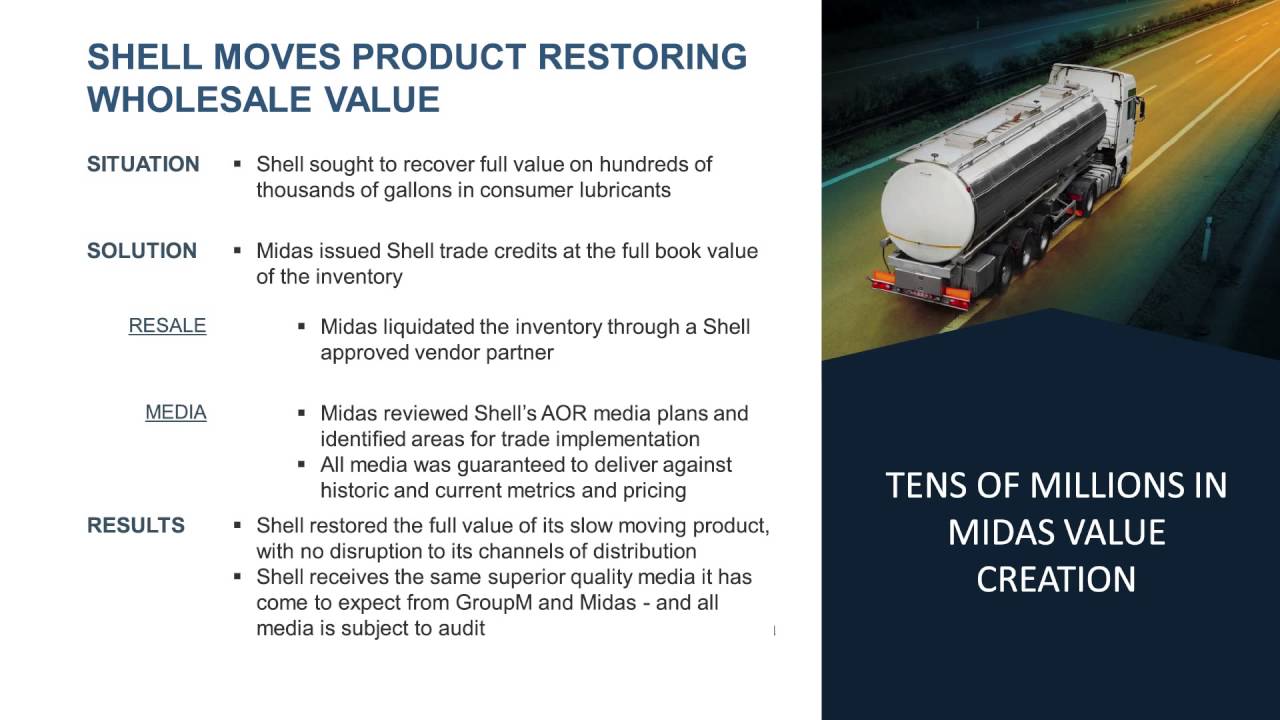 SHELL MOVES PRODUCT RESTORING WHOLESALE VALUE

SITUATION
▪ Shell sought to recover full value on hundreds of thousands of gallons in consumer lubricants

SOLUTION
▪ Midas issued Shell trade credits at the full book value of the inventory

RESALE
▪ Midas liquidated the inventory through a Shell approved vendor partner

MEDIA
▪ Midas reviewed Shell's AOR media plans and identified areas for trade implementation
▪ All media was guaranteed to deliver against historic and current metrics and pricing

RESULTS
▪ Shell restored the full value of its slow moving product, with no disruption to its channels of distribution
▪ Shell receives the same superior quality media it has come to expect from GroupM and Midas - and all media is subject to audit

TENS OF MILLIONS IN MIDAS VALUE CREATION